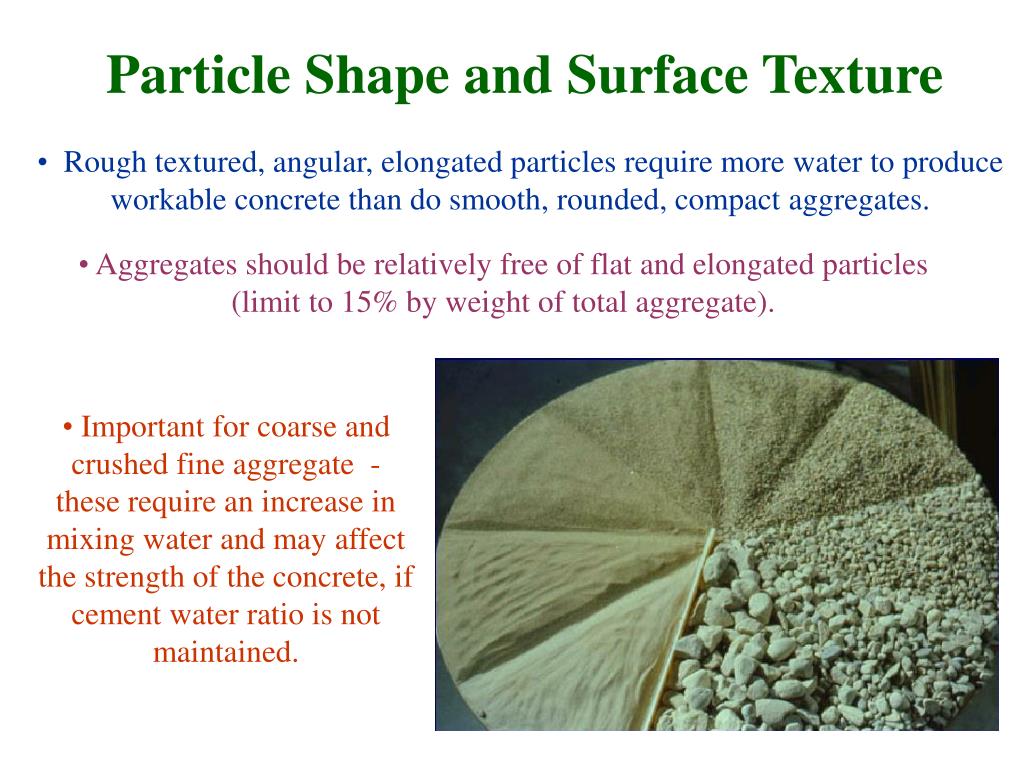 Particle Shape and Surface Texture

• Rough textured, angular, elongated particles require more water to produce workable concrete than do smooth, rounded, compact aggregates.

• Aggregates should be relatively free of flat and elongated particles (limit to 15% by weight of total aggregate).

• Important for coarse and crushed fine aggregate - these require an increase in mixing water and may affect the strength of the concrete, if cement water ratio is not maintained.